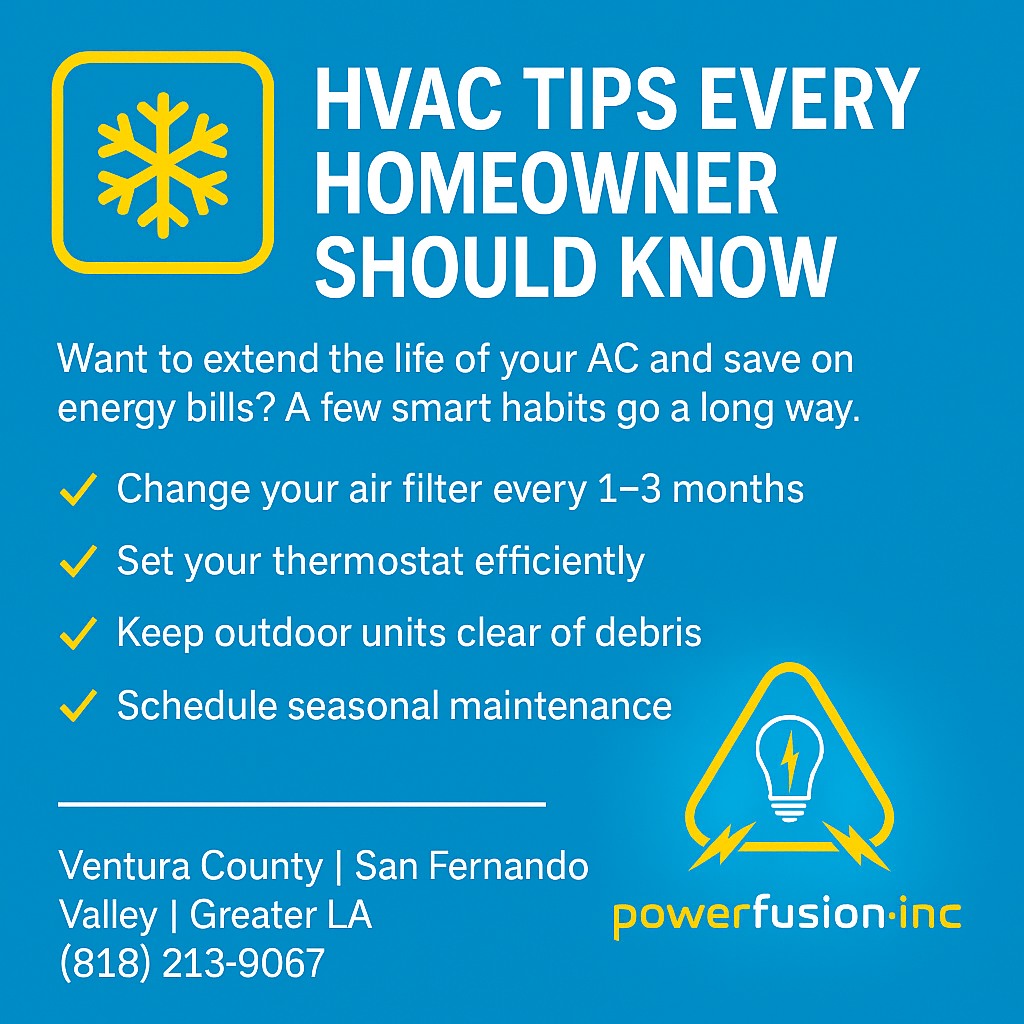 HVAC TIPS EVERY HOMEOWNER SHOULD KNOW

Want to extend the life of your AC and save on energy bills? A few smart habits go a long way.

✓ Change your air filter every 1–3 months

✓ Set your thermostat efficiently

✓ Keep outdoor units clear of debris

✓ Schedule seasonal maintenance

Ventura County | San Fernando Valley | Greater LA
(818) 213-9067

powerfusion·inc